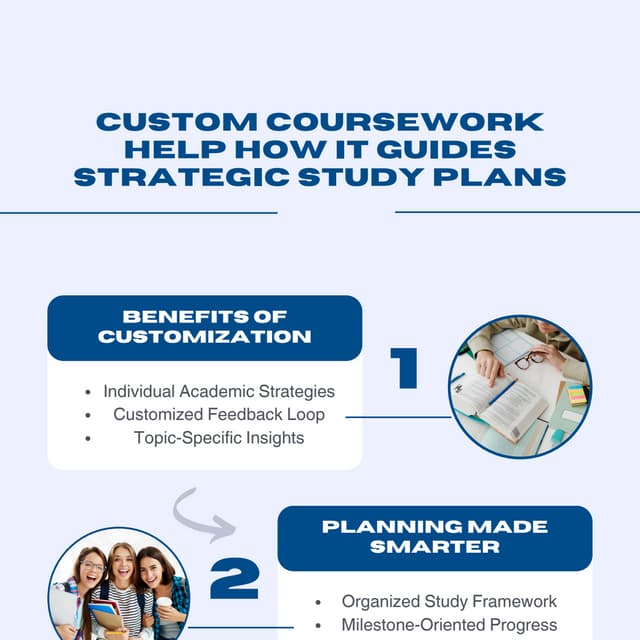 CUSTOM COURSEWORK HELP HOW IT GUIDES STRATEGIC STUDY PLANS

BENEFITS OF CUSTOMIZATION

1

- Individual Academic Strategies
- Customized Feedback Loop
- Topic-Specific Insights

PLANNING MADE SMARTER

2

- Organized Study Framework
- Milestone-Oriented Progress